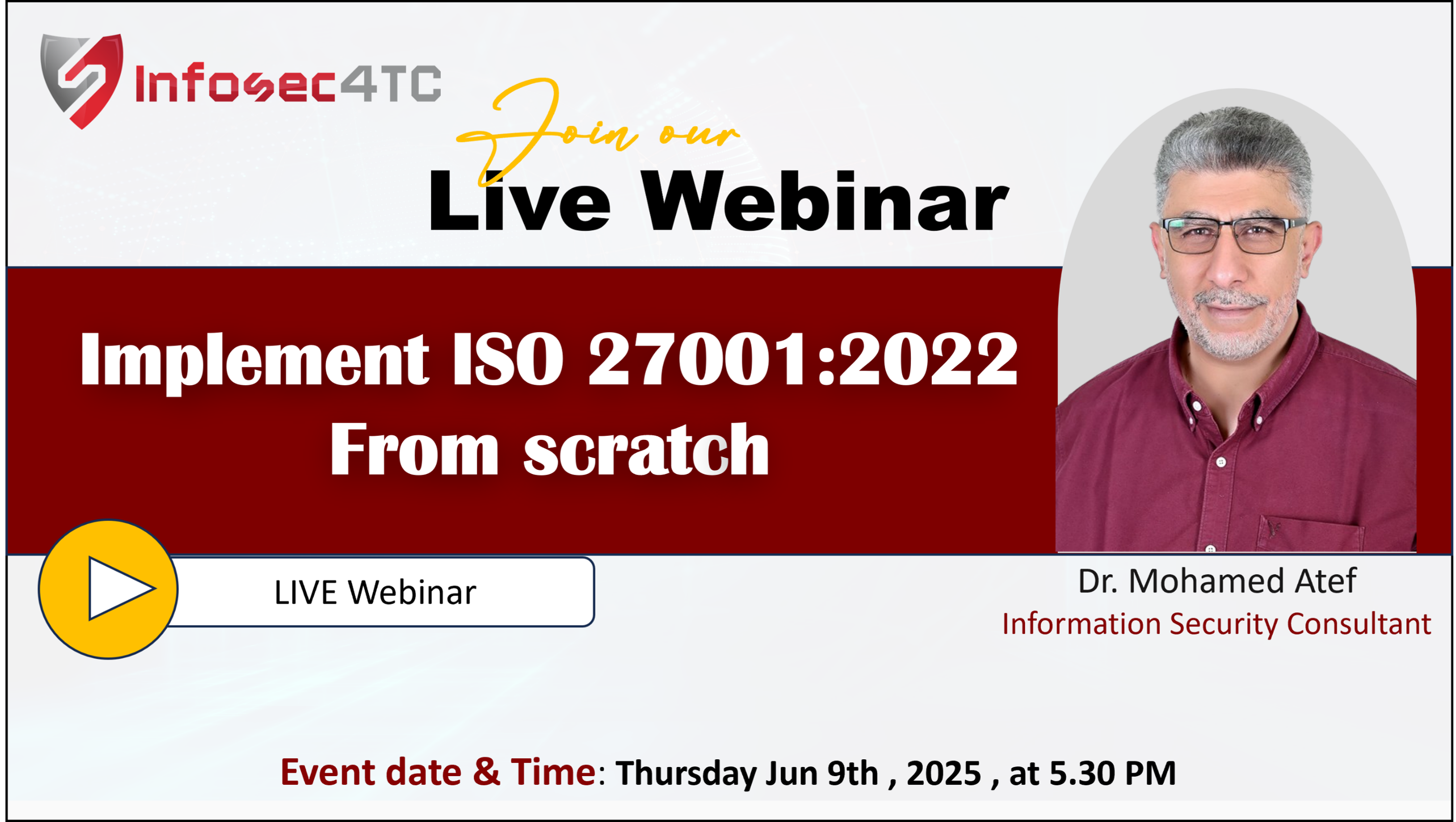 Infosec4TC

Join our
Live Webinar

Implement ISO 27001:2022
From scratch

LIVE Webinar

Dr. Mohamed Atef
Information Security Consultant

Event date & Time: Thursday Jun 9th , 2025 , at 5.30 PM